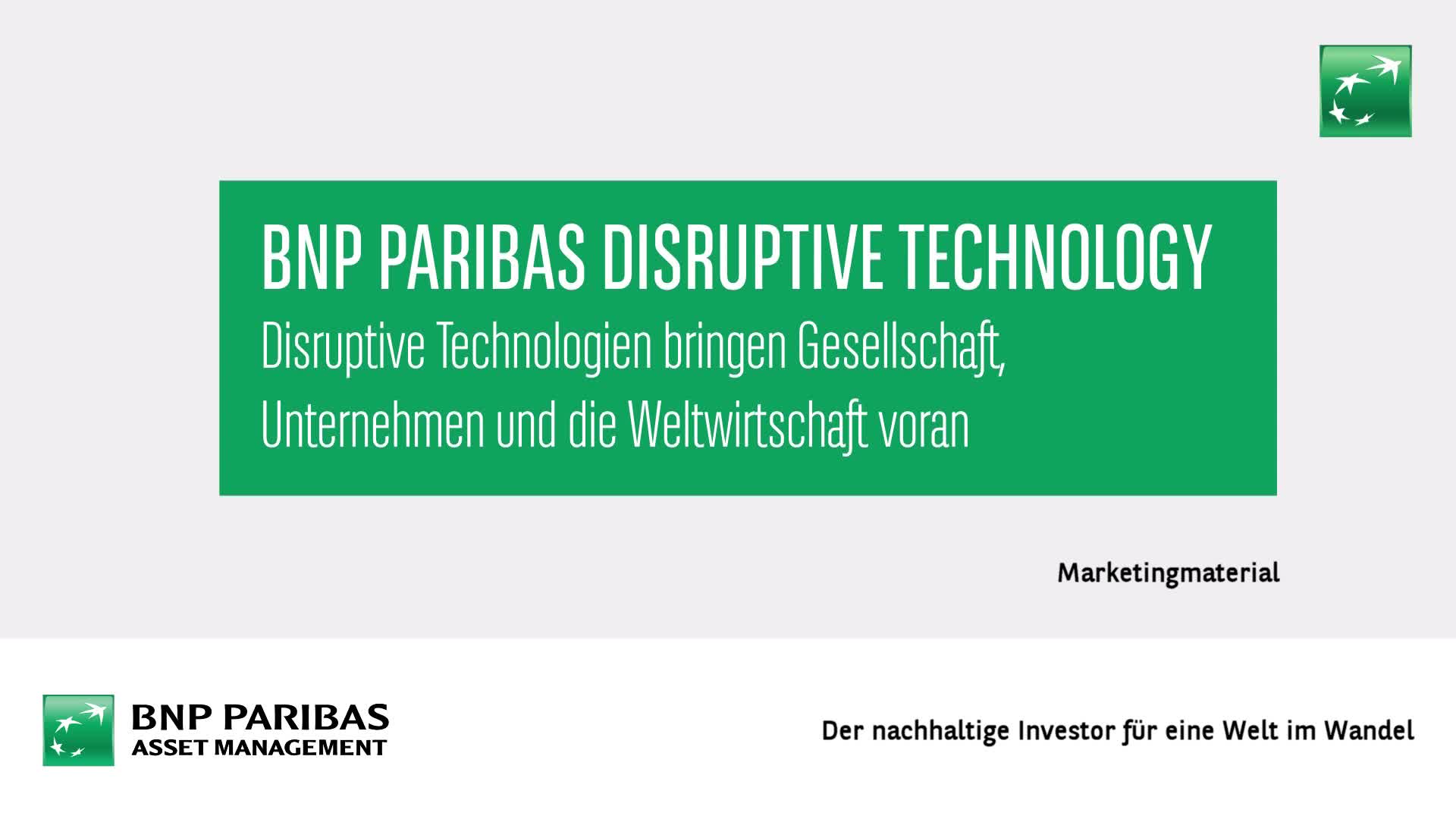 BNP PARIBAS DISRUPTIVE TECHNOLOGY
Disruptive Technologien bringen Gesellschaft, Unternehmen und die Weltwirtschaft voran

Marketingmaterial

BNP PARIBAS
ASSET MANAGEMENT

Der nachhaltige Investor für eine Welt im Wandel